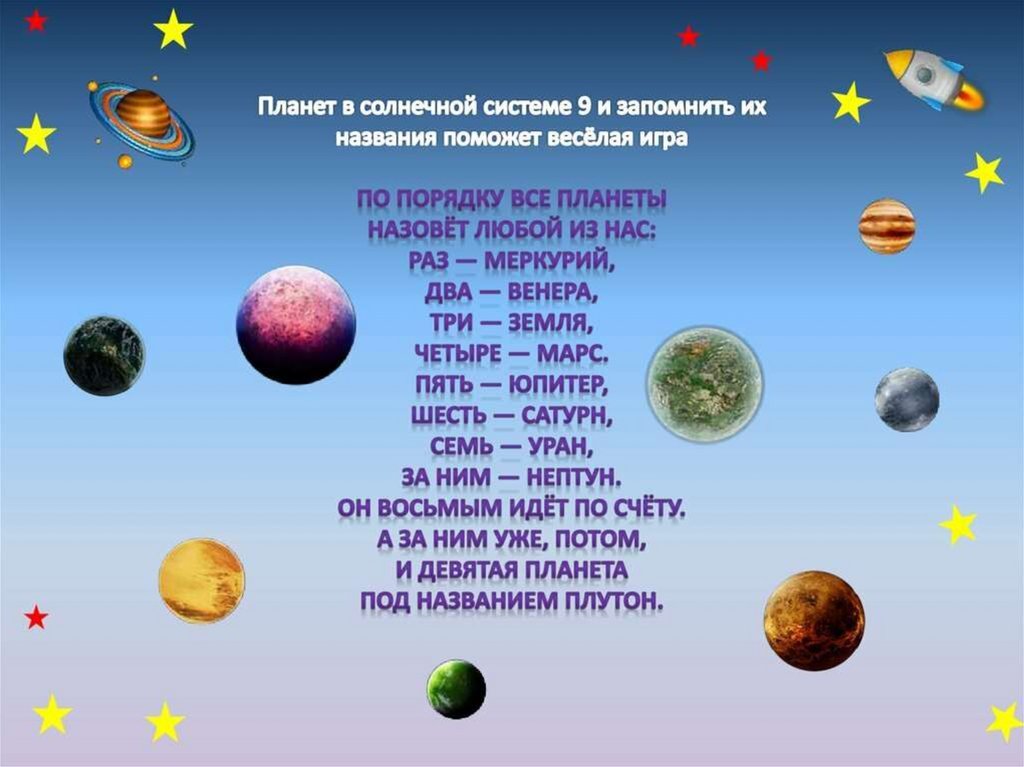 Планет в солнечной системе 9 и запомнить их названия поможет весёлая игра

ПО ПОРЯДКУ ВСЕ ПЛАНЕТЫ
НАЗОВЁТ ЛЮБОЙ ИЗ НАС:
РАЗ — МЕРКУРИЙ,
ДВА — ВЕНЕРА,
ТРИ — ЗЕМЛЯ,
ЧЕТЫРЕ — МАРС.
ПЯТЬ — ЮПИТЕР,
ШЕСТЬ — САТУРН,
СЕМЬ — УРАН,
ЗА НИМ — НЕПТУН.
ОН ВОСЬМЫМ ИДЁТ ПО СЧЁТУ.
А ЗА НИМ УЖЕ, ПОТОМ,
И ДЕВЯТАЯ ПЛАНЕТА
ПОД НАЗВАНИЕМ ПЛУТОН.